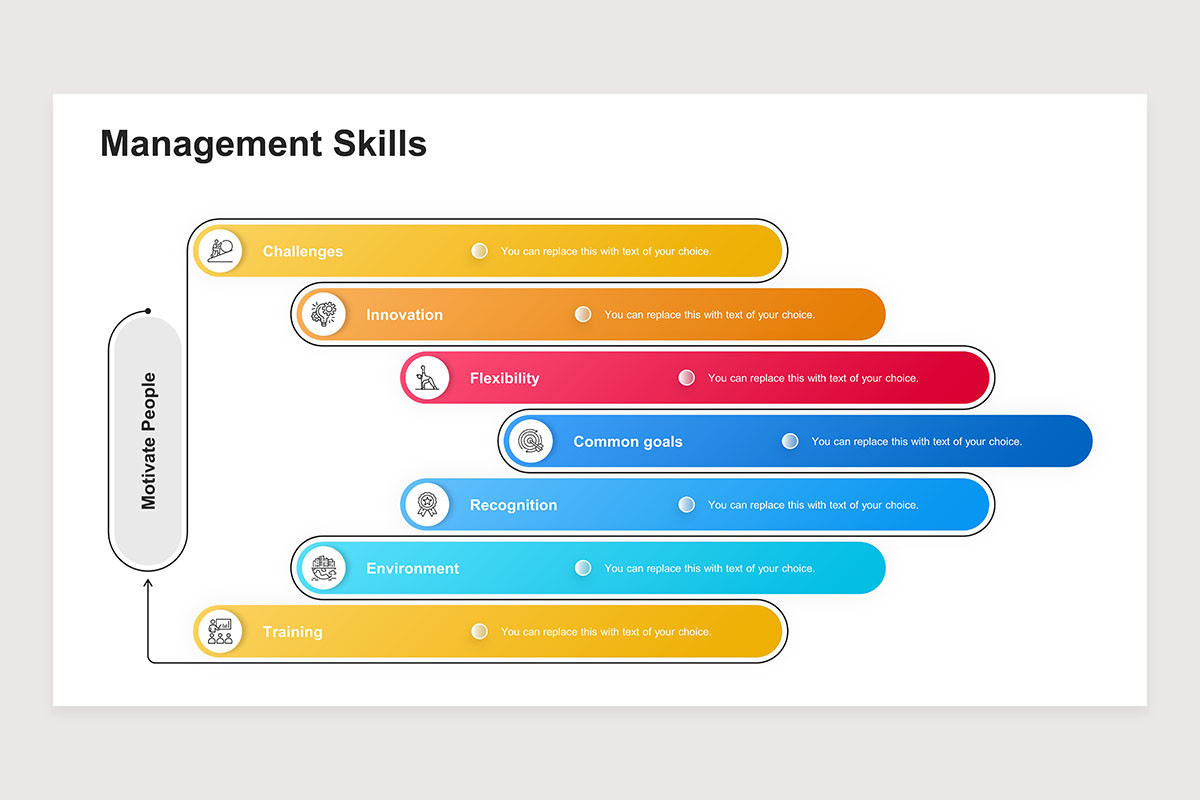 Management Skills

Motivate People

Challenges
You can replace this with text of your choice.

Innovation
You can replace this with text of your choice.

Flexibility
You can replace this with text of your choice.

Common goals
You can replace this with text of your choice.

Recognition
You can replace this with text of your choice.

Environment
You can replace this with text of your choice.

Training
You can replace this with text of your choice.